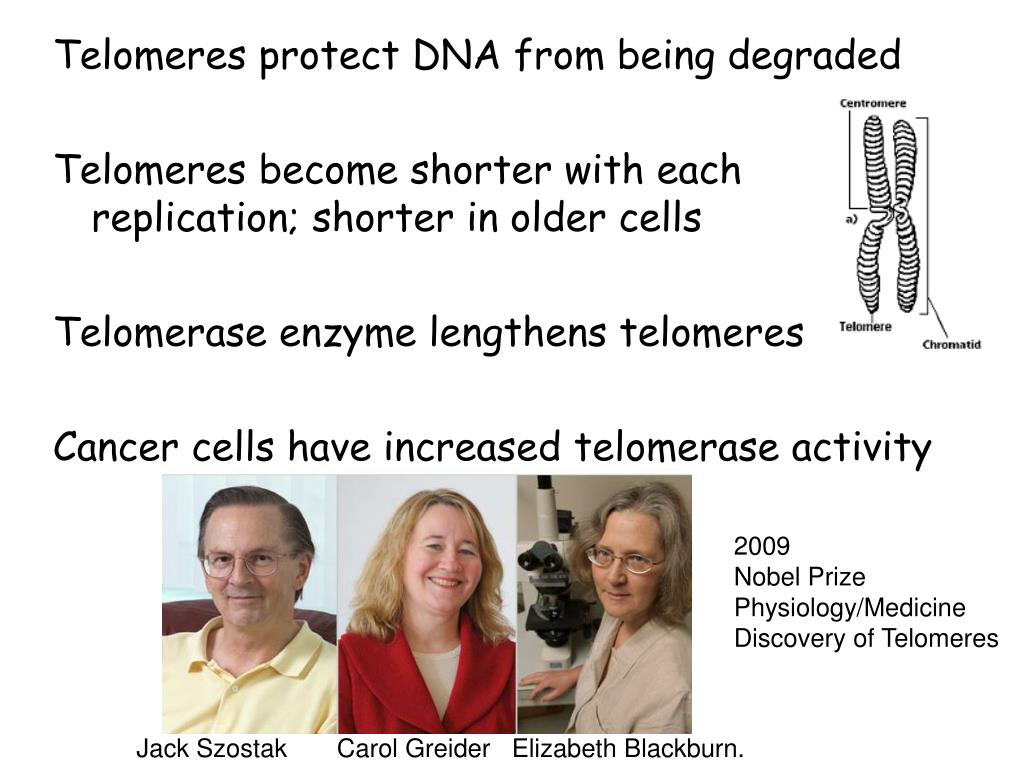 Telomeres protect DNA from being degraded

Telomeres become shorter with each replication; shorter in older cells

Telomerase enzyme lengthens telomeres

Cancer cells have increased telomerase activity

Centromere

a)

Telomere

Chromatid

2009
Nobel Prize
Physiology/Medicine
Discovery of Telomeres

Jack Szostak Carol Greider Elizabeth Blackburn.